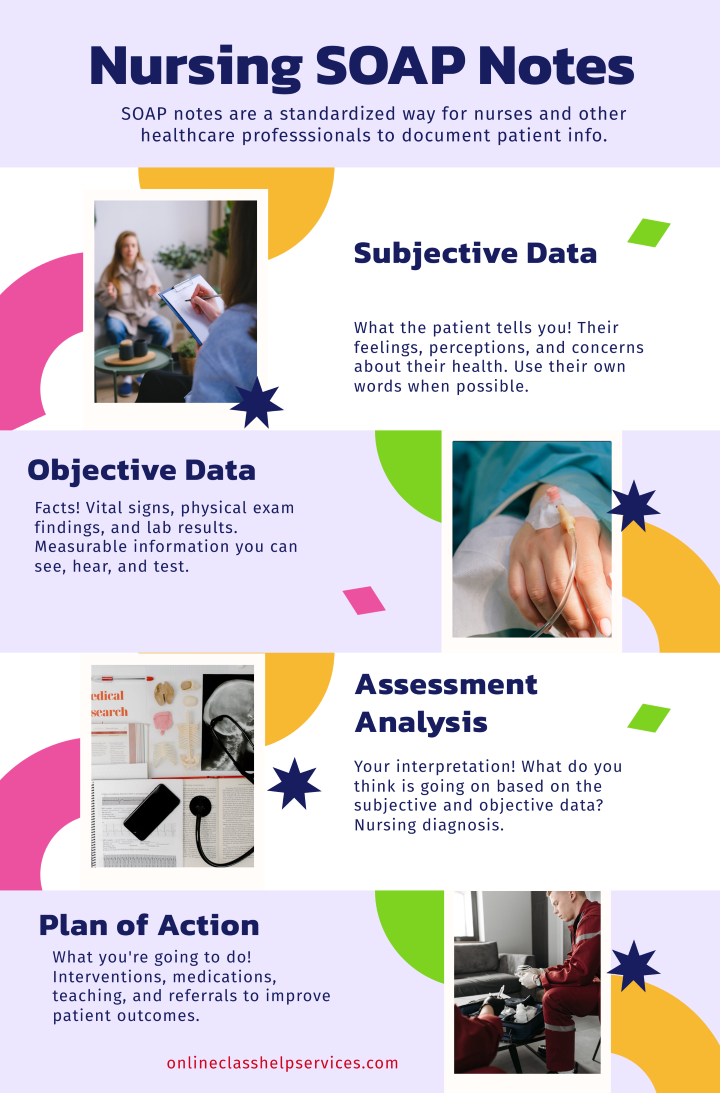 Nursing SOAP Notes

SOAP notes are a standardized way for nurses and other healthcare professsionals to document patient info.

Subjective Data

What the patient tells you! Their feelings, perceptions, and concerns about their health. Use their own words when possible.

Objective Data

Facts! Vital signs, physical exam findings, and lab results. Measurable information you can see, hear, and test.

edical
search

Assessment Analysis

Your interpretation! What do you think is going on based on the subjective and objective data? Nursing diagnosis.

Plan of Action

What you're going to do! Interventions, medications, teaching, and referrals to improve patient outcomes.

onlineclasshelpservices.com